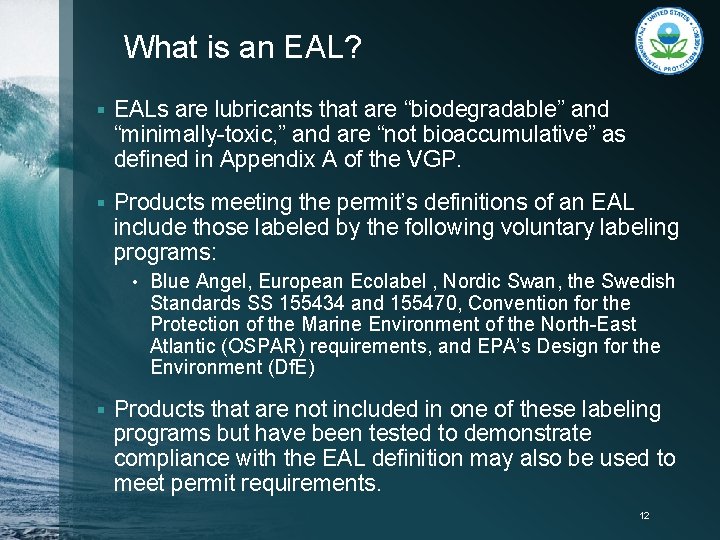 What is an EAL?

UNITED STATES ENVIRONMENTAL PROTECTION AGENCY

▪ EALs are lubricants that are “biodegradable” and “minimally-toxic,” and are “not bioaccumulative” as defined in Appendix A of the VGP.

▪ Products meeting the permit’s definitions of an EAL include those labeled by the following voluntary labeling programs:

• Blue Angel, European Ecolabel , Nordic Swan, the Swedish Standards SS 155434 and 155470, Convention for the Protection of the Marine Environment of the North-East Atlantic (OSPAR) requirements, and EPA’s Design for the Environment (DfE)

▪ Products that are not included in one of these labeling programs but have been tested to demonstrate compliance with the EAL definition may also be used to meet permit requirements.

12